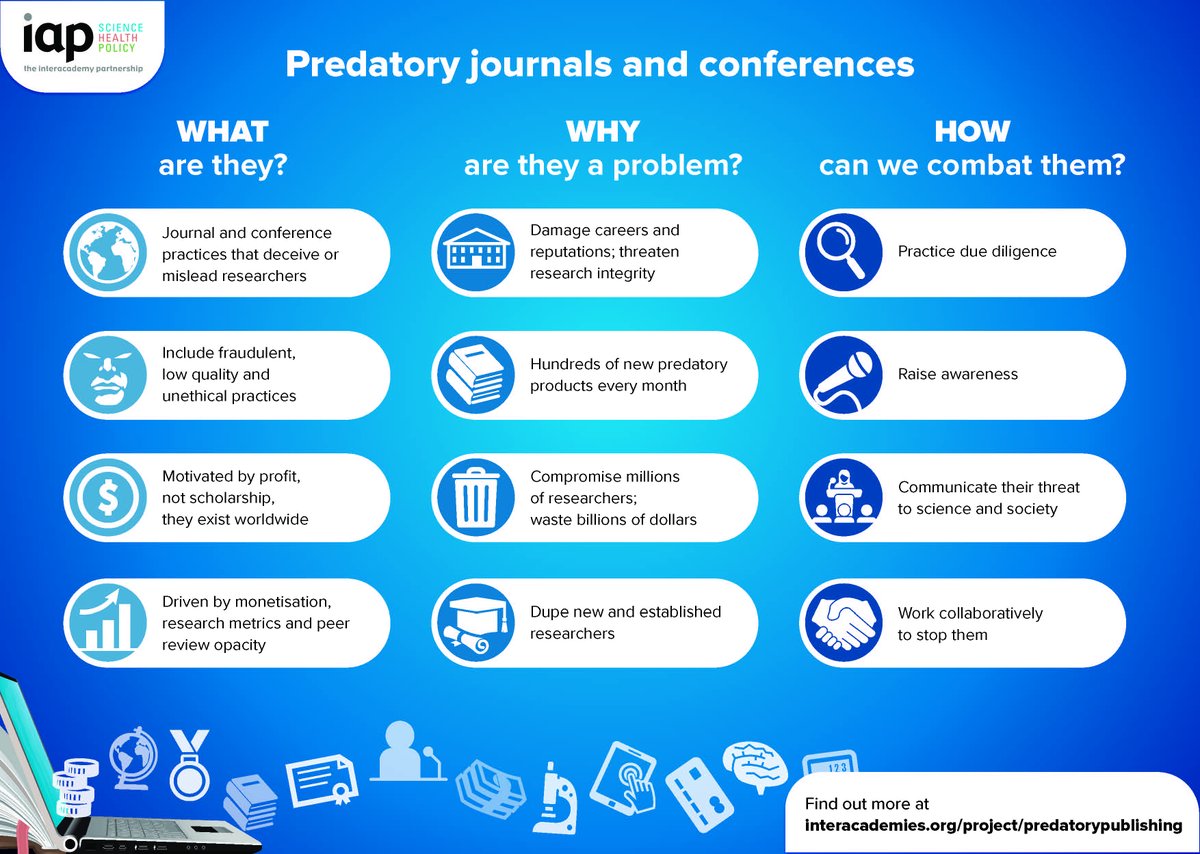 iap SCIENCE HEALTH POLICY
the interacademy partnership

Predatory journals and conferences

WHAT
are they?

Journal and conference practices that deceive or mislead researchers

Include fraudulent, low quality and unethical practices

Motivated by profit, not scholarship, they exist worldwide

Driven by monetisation, research metrics and peer review opacity

WHY
are they a problem?

Damage careers and reputations; threaten research integrity

Hundreds of new predatory products every month

Compromise millions of researchers; waste billions of dollars

Dupe new and established researchers

HOW
can we combat them?

Practice due diligence

Raise awareness

Communicate their threat to science and society

Work collaboratively to stop them

123

Find out more at
interacademies.org/project/predatorypublishing